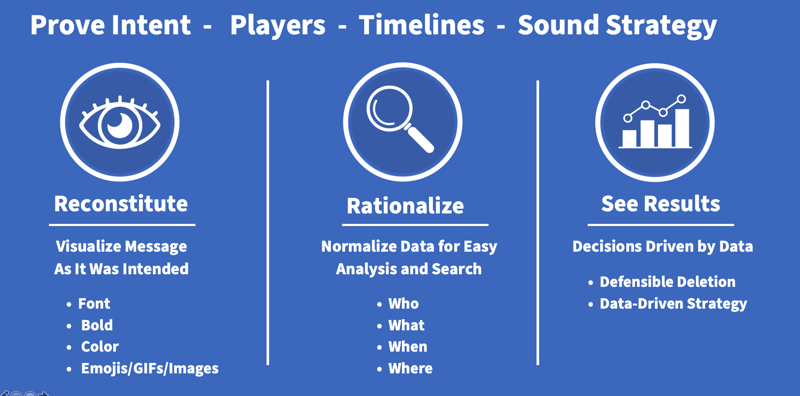 Prove Intent - Players - Timelines - Sound Strategy

Reconstitute

Visualize Message As It Was Intended

- Font
- Bold
- Color
- Emojis/GIFs/Images

Rationalize

Normalize Data for Easy Analysis and Search

- Who
- What
- When
- Where

See Results

Decisions Driven by Data

- Defensible Deletion
- Data-Driven Strategy